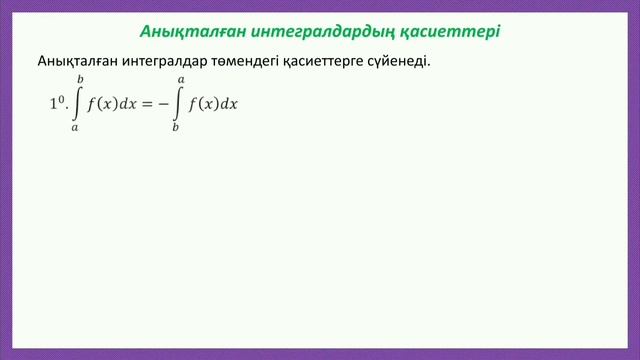 Анықталған интегралдардың қасиеттері

Анықталған интегралдар төмендегі қасиеттерге сүйенеді.

$1^0. \int_a^b f(x)dx = -\int_b^a f(x)dx$